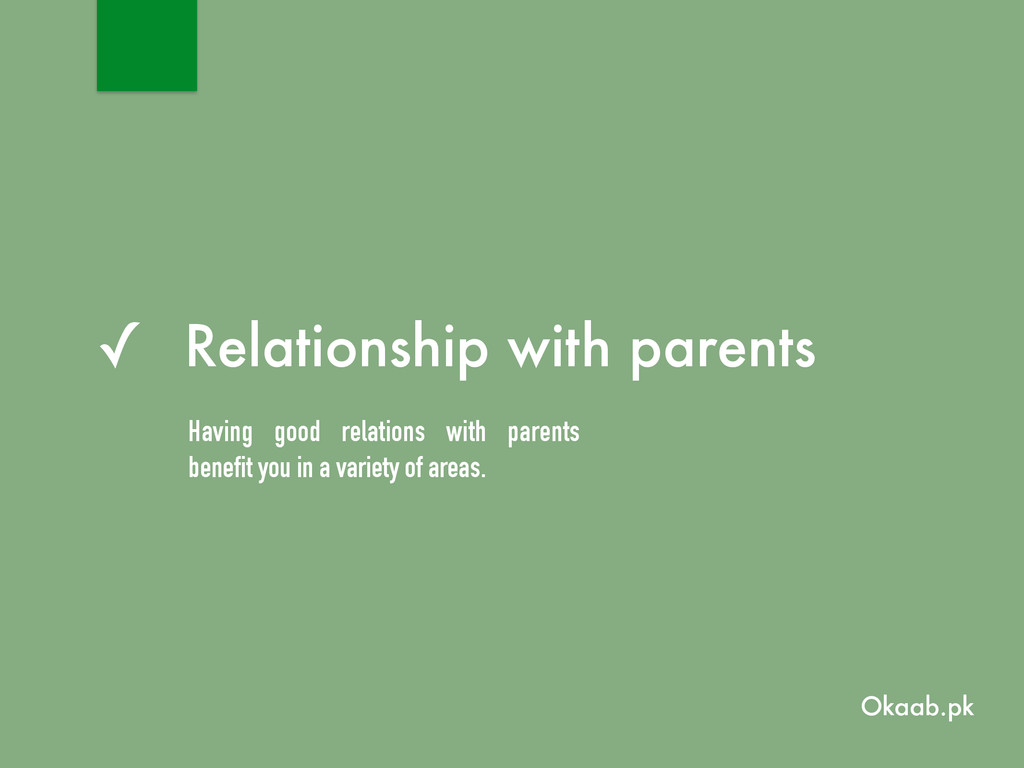 ✓ Relationship with parents

Having good relations with parents benefit you in a variety of areas.

Okaab.pk